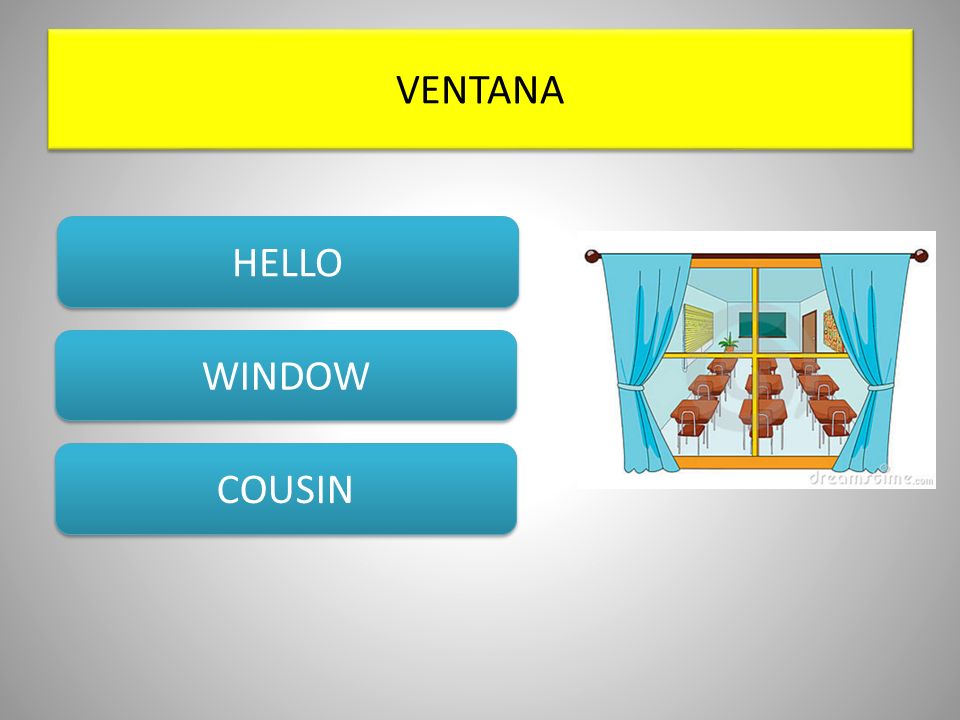 VENTANA

HELLO

WINDOW

COUSIN

dreamstime.com